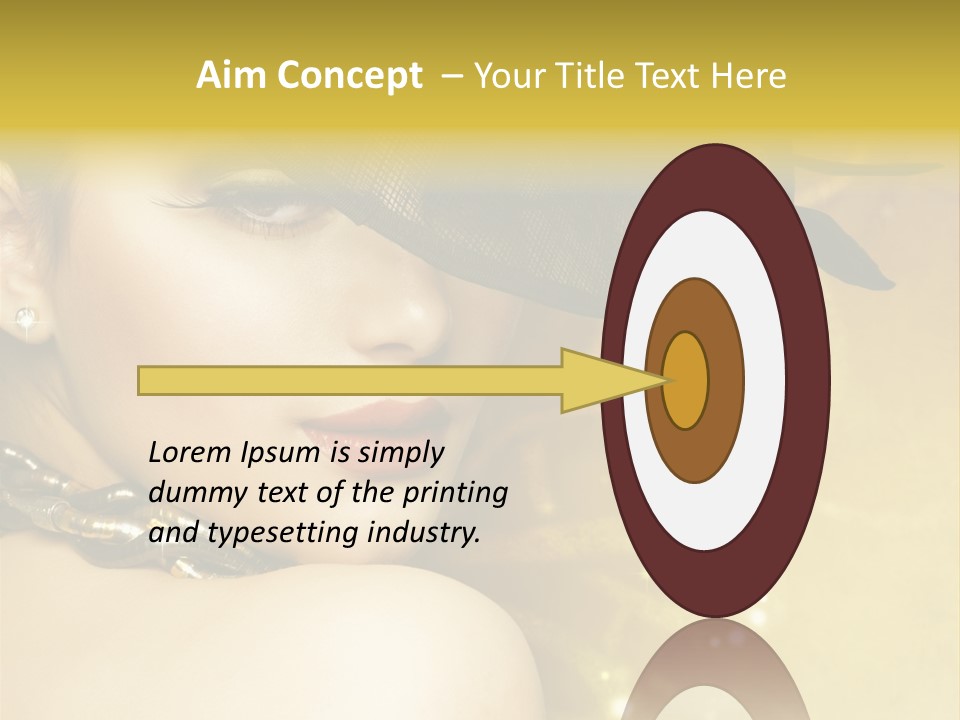 Aim Concept – Your Title Text Here

Lorem Ipsum is simply dummy text of the printing and typesetting industry.